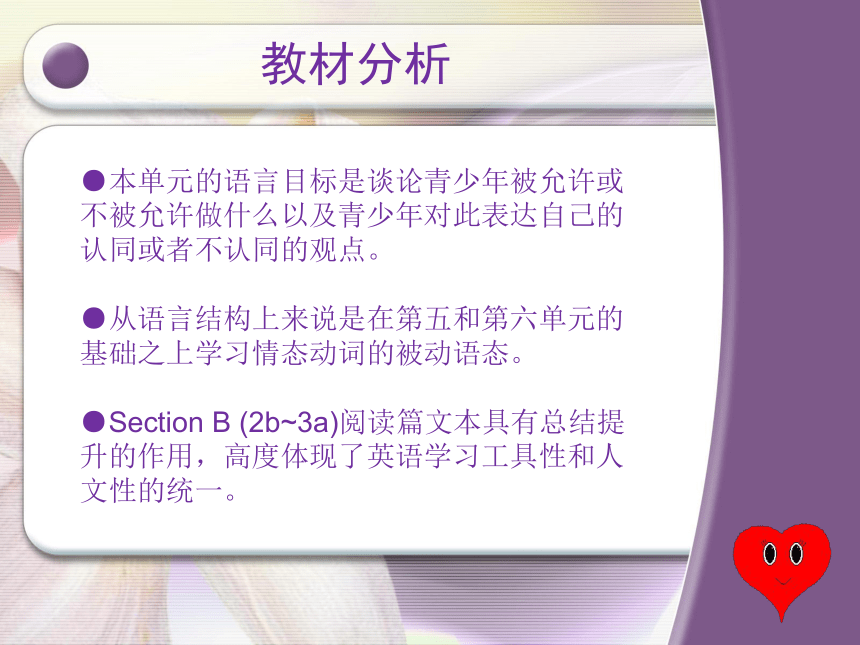 教材分析

●本单元的语言目标是谈论青少年被允许或不被允许做什么以及青少年对此表达自己的认同或者不认同的观点。

●从语言结构上来说是在第五和第六单元的基础之上学习情态动词的被动语态。

●Section B (2b~3a)阅读篇文本具有总结提升的作用，高度体现了英语学习工具性和人文性的统一。